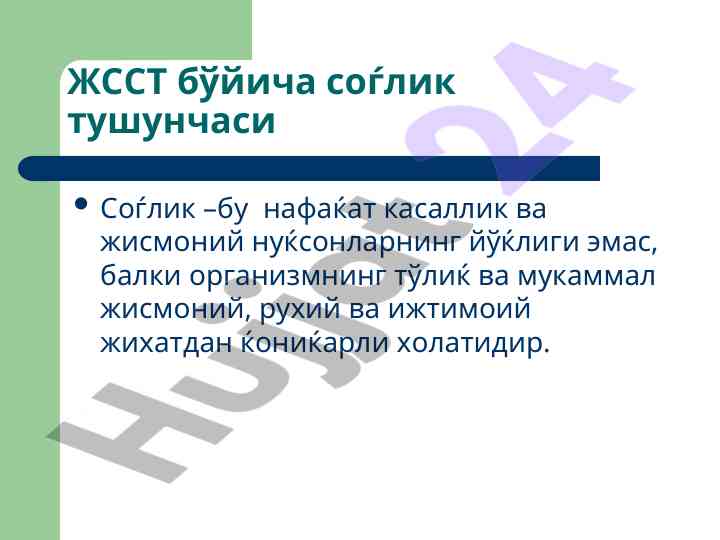 ЖССТ бўйича соѓлик тушунчаси

• Соѓлик –бу нафаќат касаллик ва жисмоний нуќсонларнинг йўќлиги эмас, балки организмнинг тўлиќ ва мукаммал жисмоний, рухий ва ижтимоий жихатдан ќониќарли холатидир.

Hujjat 24